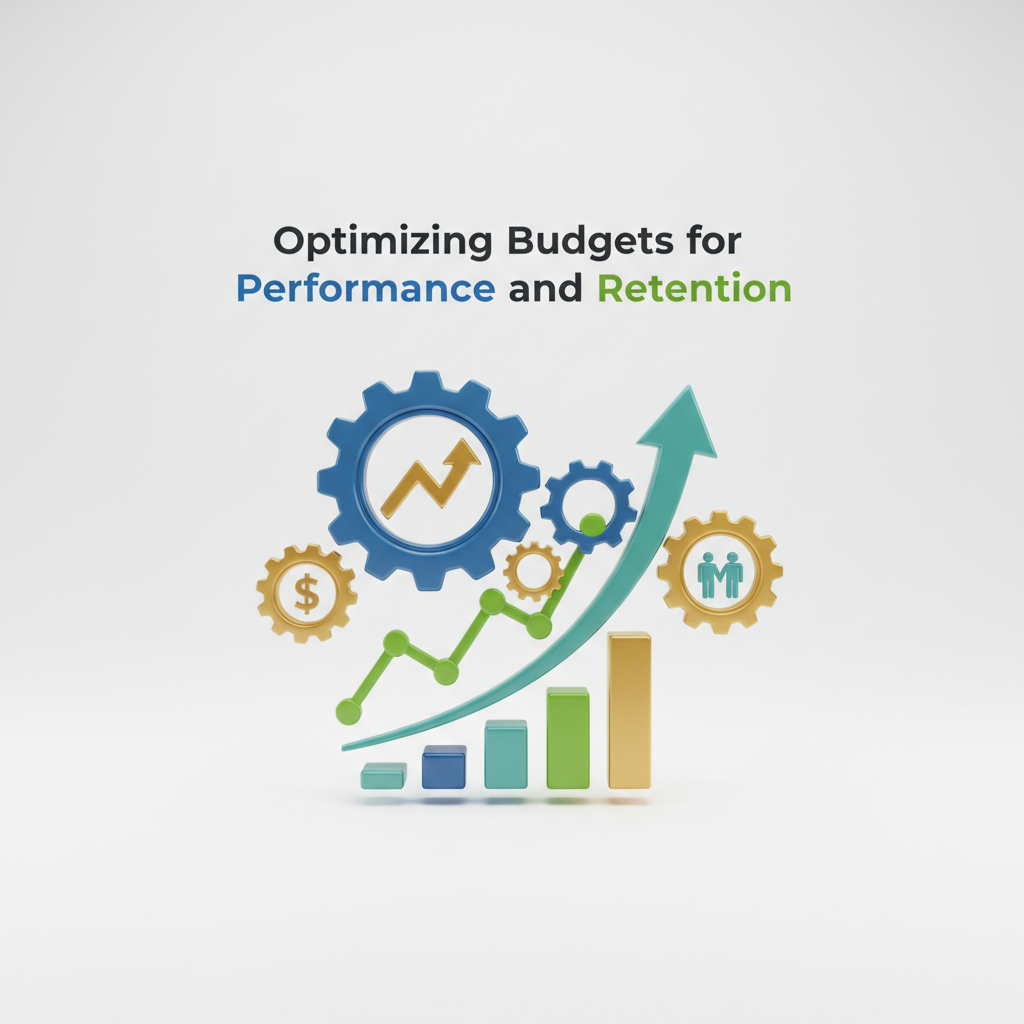 Optimizing Budgets for
Performance and Retention

$